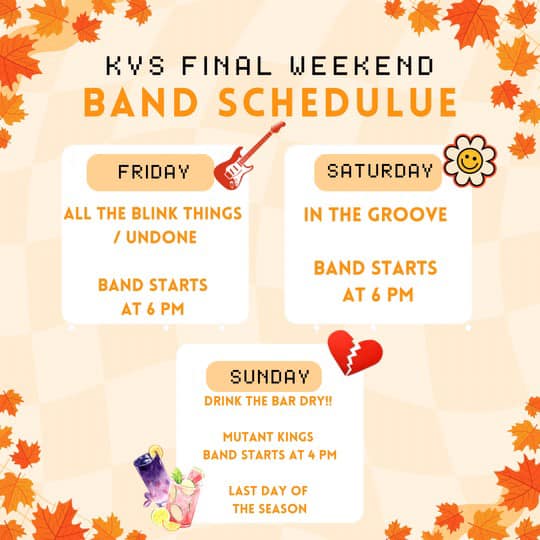 KVS FINAL WEEKEND
BAND SCHEDULUE

FRIDAY
ALL THE BLINK THINGS / UNDONE

BAND STARTS AT 6 PM

SATURDAY
IN THE GROOVE

BAND STARTS AT 6 PM

SUNDAY
DRINK THE BAR DRY!!

MUTANT KINGS
BAND STARTS AT 4 PM

LAST DAY OF THE SEASON